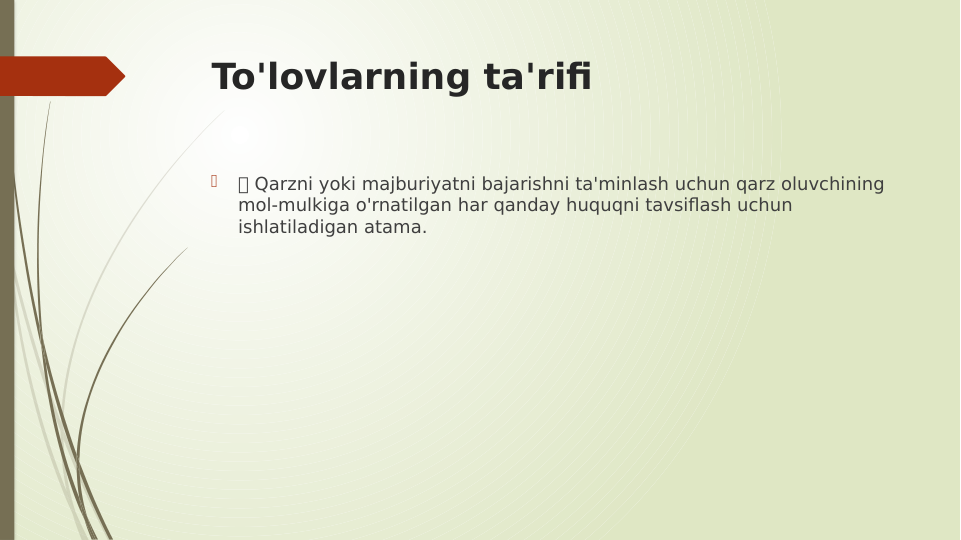 To'lovlarning ta'rifi

 Qarzni yoki majburiyatni bajarishni ta'minlash uchun qarz oluvchining mol-mulkiga o'rnatilgan har qanday huquqni tavsiflash uchun ishlatiladigan atama.